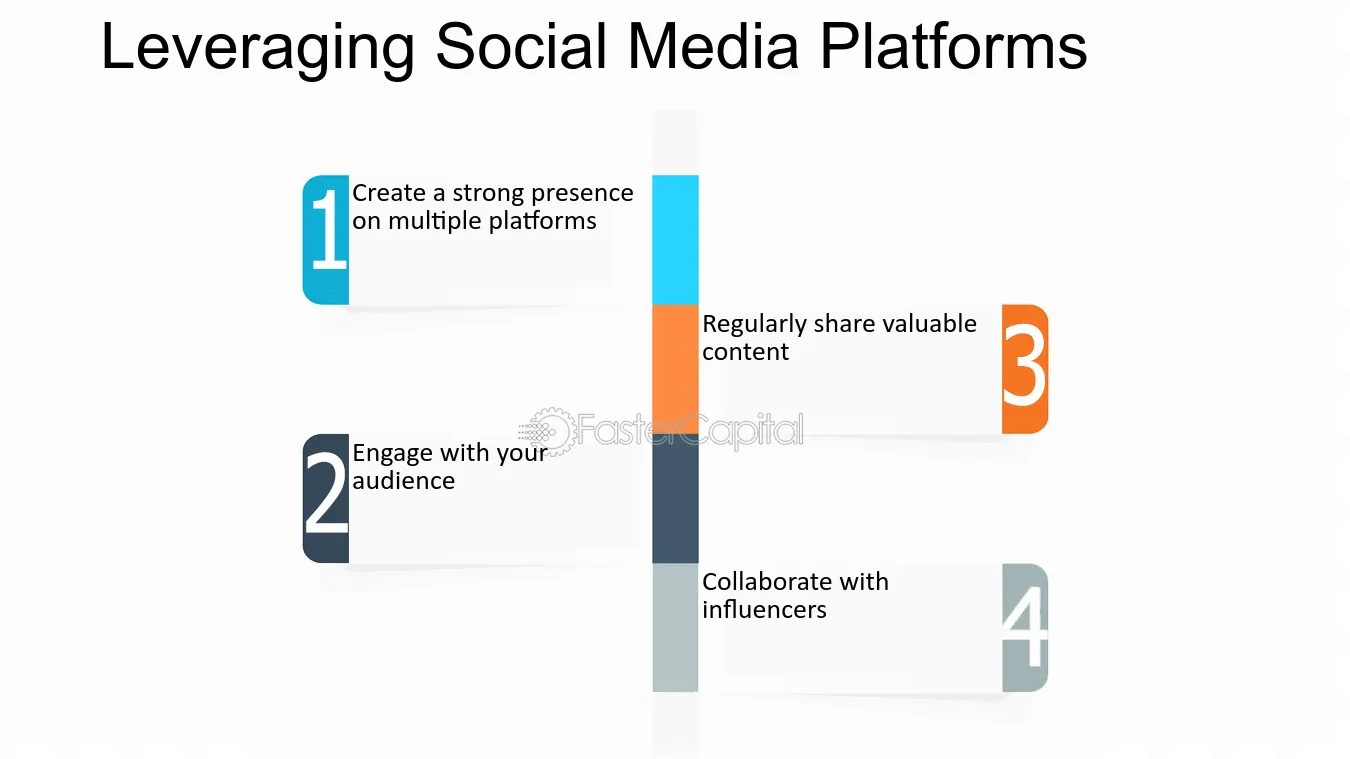 Leveraging Social Media Platforms

1
Create a strong presence on multiple platforms

3
Regularly share valuable content

2
Engage with your audience

4
Collaborate with influencers

FasterCapital